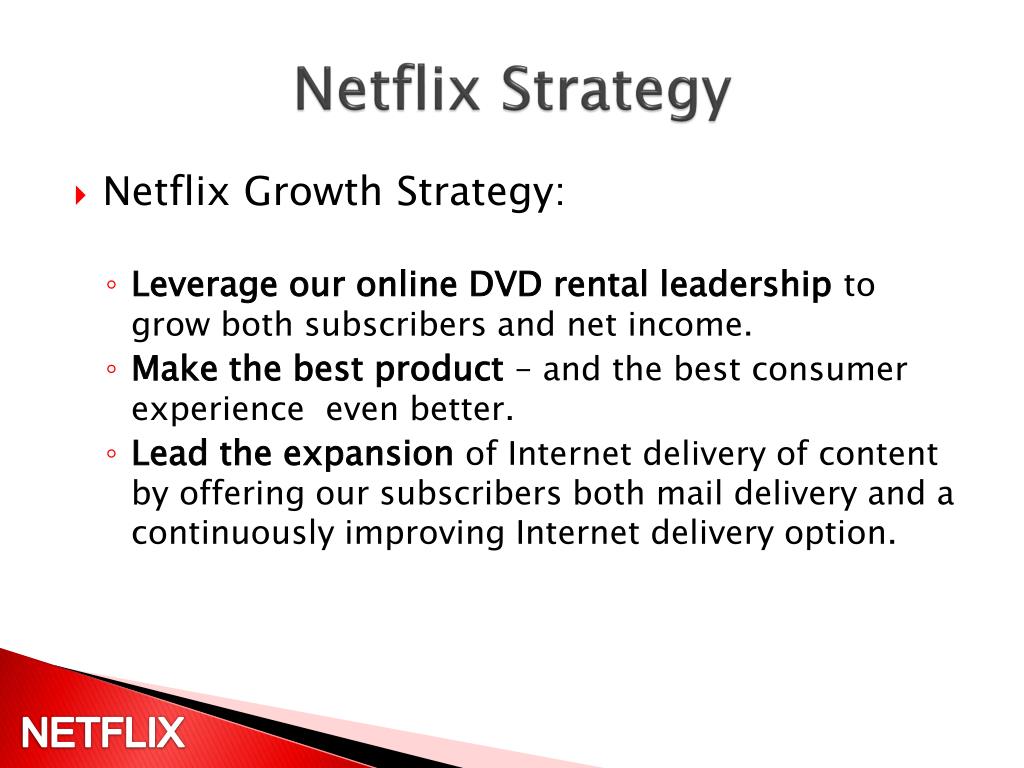 Netflix Strategy

Netflix Growth Strategy:

Leverage our online DVD rental leadership to grow both subscribers and net income.

Make the best product – and the best consumer experience even better.

Lead the expansion of Internet delivery of content by offering our subscribers both mail delivery and a continuously improving Internet delivery option.

NETFLIX